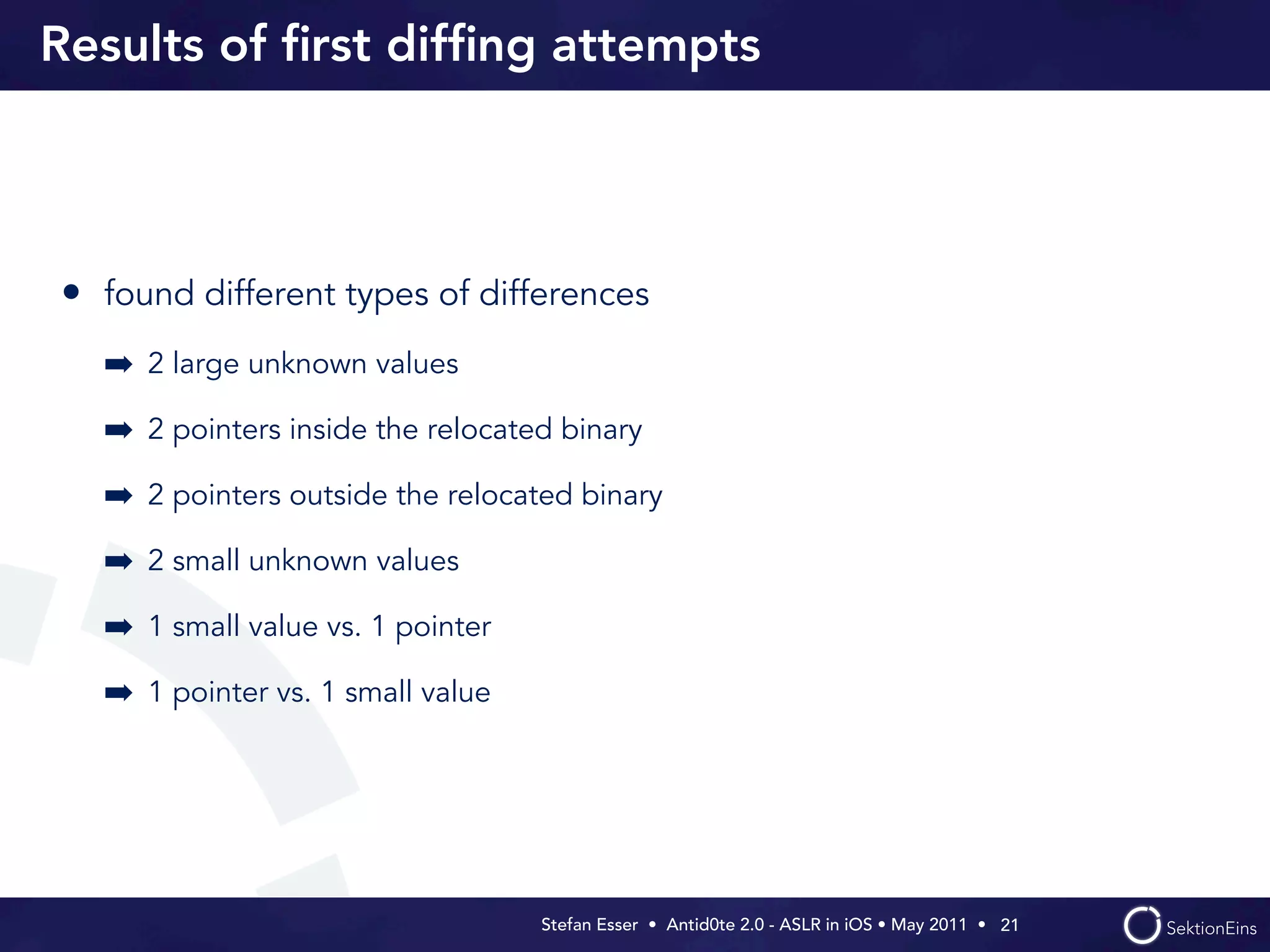 Results of first diffing attempts

• found different types of differences

➡ 2 large unknown values

➡ 2 pointers inside the relocated binary

➡ 2 pointers outside the relocated binary

➡ 2 small unknown values

➡ 1 small value vs. 1 pointer

➡ 1 pointer vs. 1 small value

Stefan Esser • Antid0te 2.0 - ASLR in iOS • May 2011 • 21

SektionEins